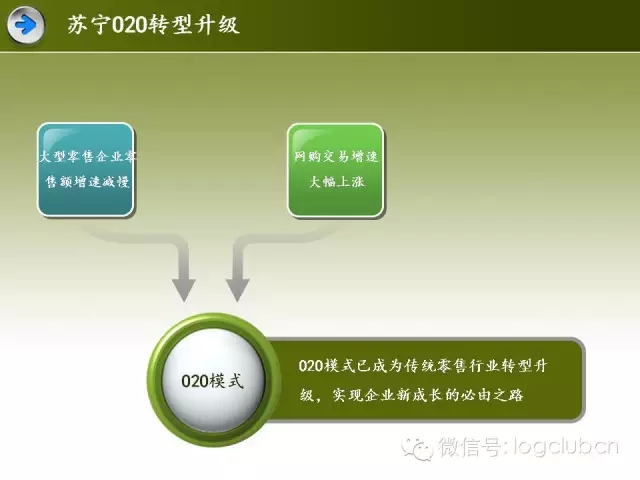 苏宁O2O转型升级

大型零售企业零售额增速减慢

网购交易增速大幅上涨

O2O模式

O2O模式已成为传统零售行业转型升级，实现企业新成长的必由之路

微信号: logclubcn